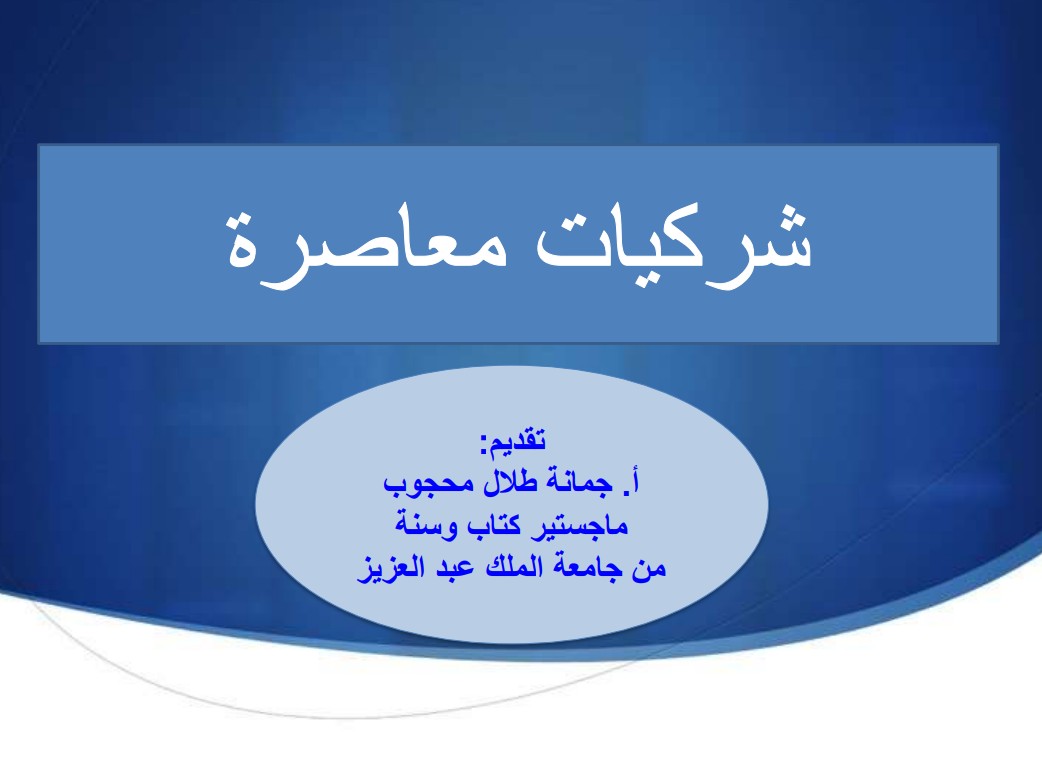 شركيات معاصرة

تقديم:
أ. جمانة طلال محجوب
ماجستير كتاب وسنة
من جامعة الملك عبد العزيز